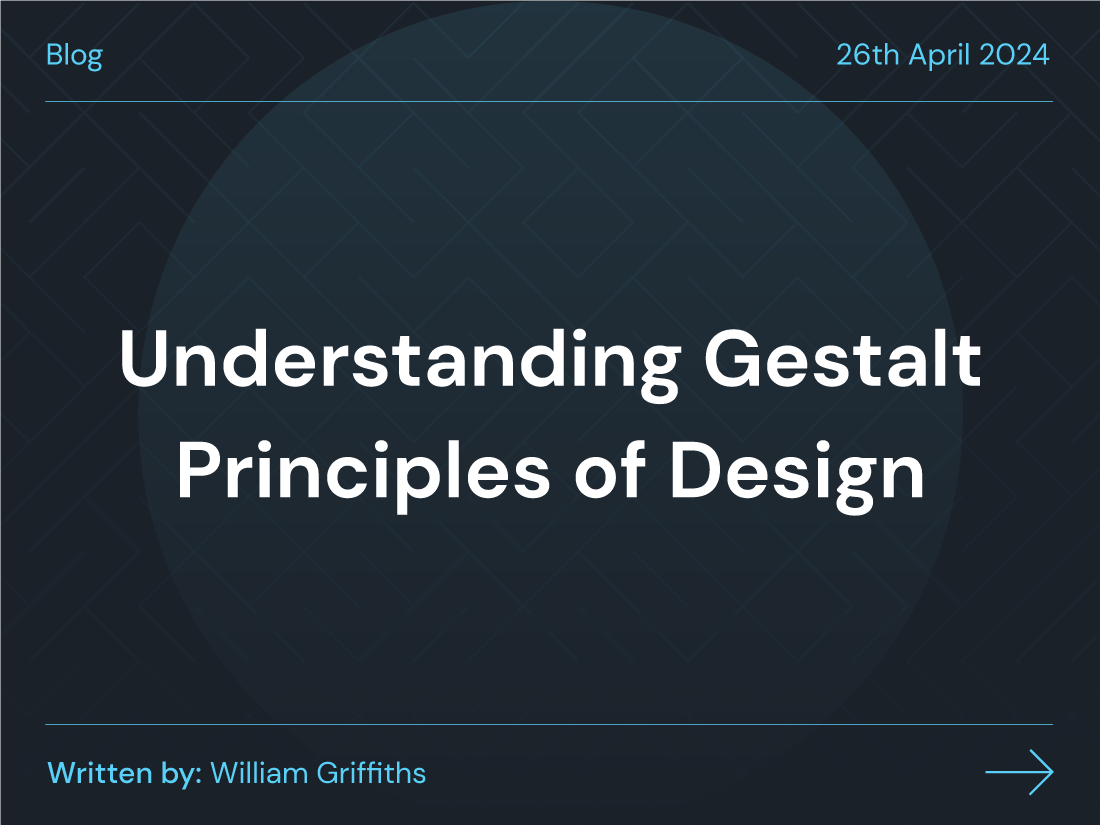 Blog

26th April 2024

Understanding Gestalt Principles of Design

Written by: William Griffiths